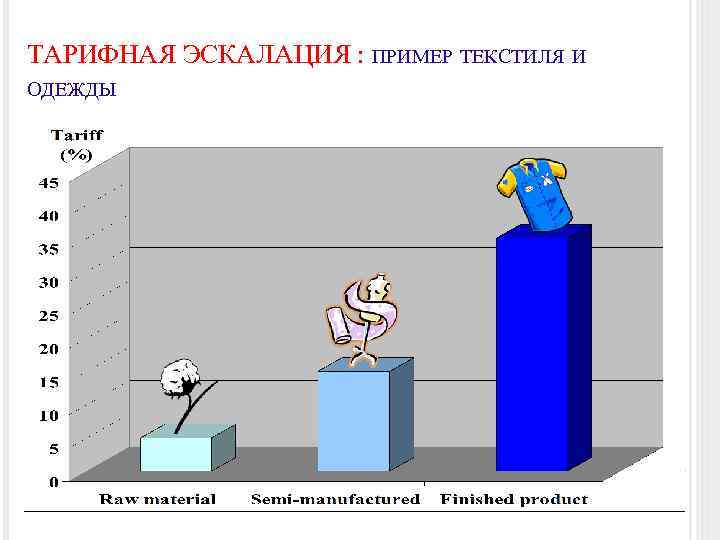 ТАРИФНАЯ ЭСКАЛАЦИЯ : ПРИМЕР ТЕКСТИЛЯ И ОДЕЖДЫ

Tariff (%)

45
40
35
30
25
20
15
10
5
0

Raw material
Semi-manufactured
Finished product